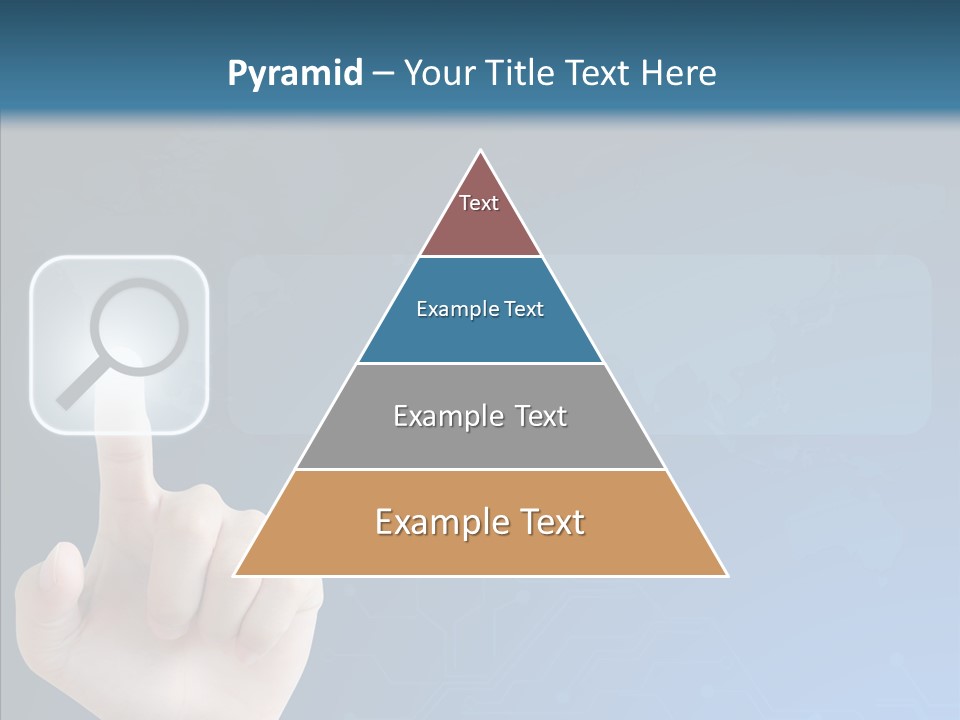 Pyramid – Your Title Text Here

Text

Example Text

Example Text

Example Text